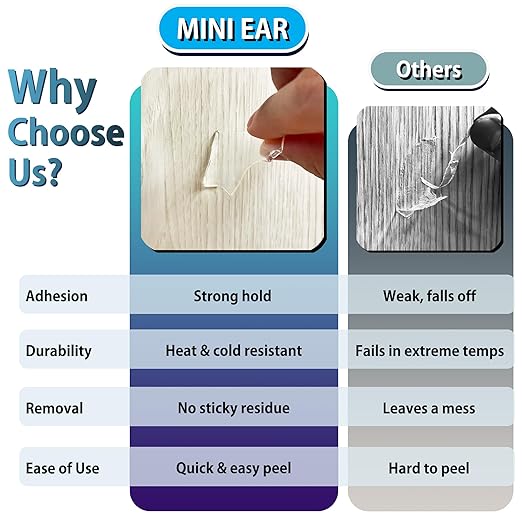 Why Choose Us?

|  | MINI EAR | Others |
|---|---|---|
| Adhesion | Strong hold | Weak, falls off |
| Durability | Heat & cold resistant | Fails in extreme temps |
| Removal | No sticky residue | Leaves a mess |
| Ease of Use | Quick & easy peel | Hard to peel |